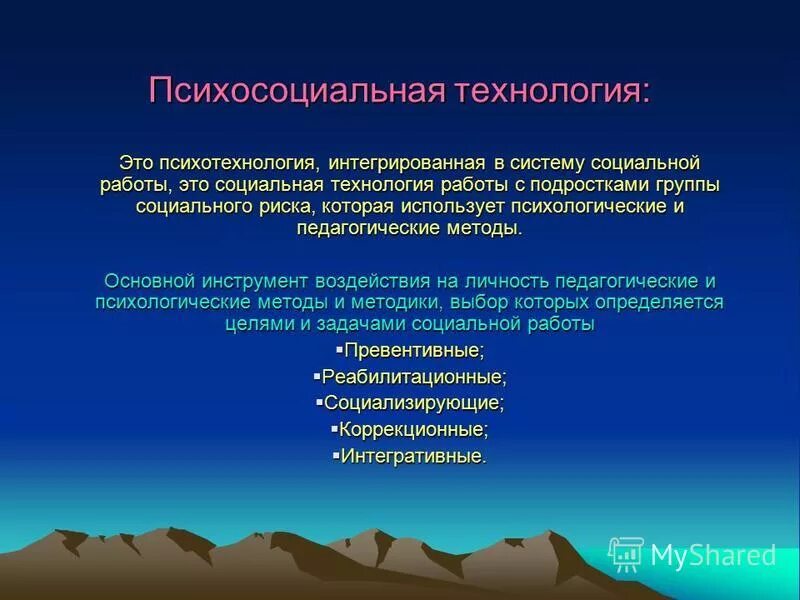 Психосоциальная технология:

Это психотехнология, интегрированная в систему социальной работы, это социальная технология работы с подростками группы социального риска, которая использует психологические и педагогические методы.

Основной инструмент воздействия на личность педагогические и психологические методы и методики, выбор которых определяется целями и задачами социальной работы

▪Превентивные;
▪Реабилитационные;
▪Социализирующие;
▪Коррекционные;
▪Интегративные.

MyShared